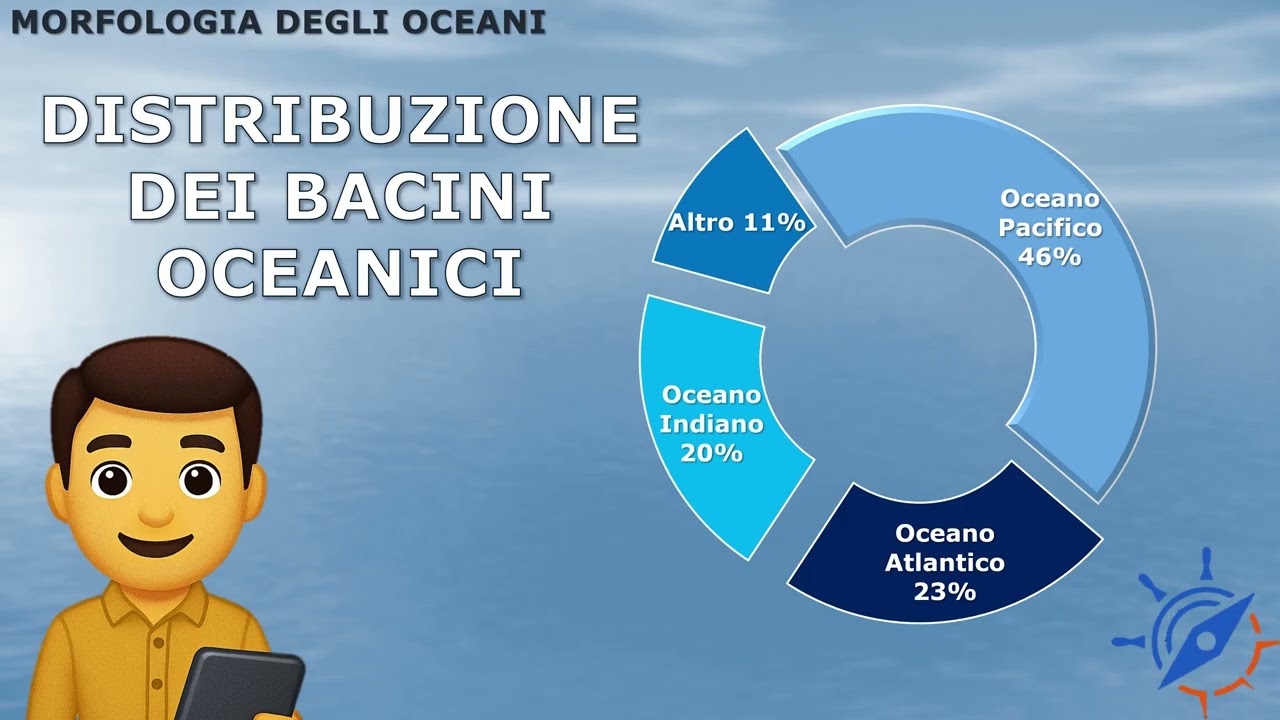 MORFOLOGIA DEGLI OCEANI

DISTRIBUZIONE DEI BACINI OCEANICI

Altro 11%

Oceano Pacifico 46%

Oceano Indiano 20%

Oceano Atlantico 23%